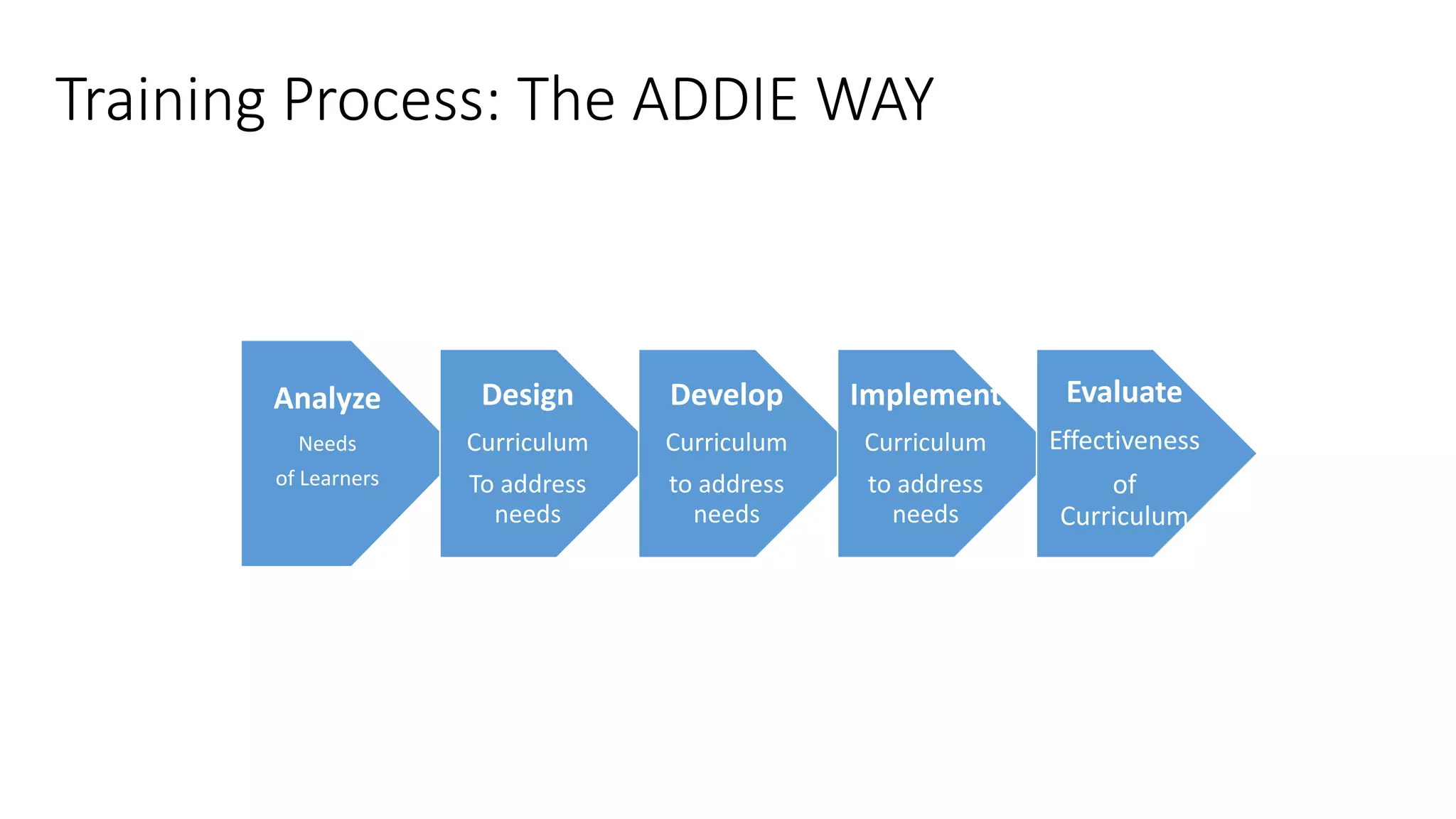 Training Process: The ADDIE WAY

Analyze
Needs
of Learners

Design
Curriculum
To address needs

Develop
Curriculum
to address needs

Implement
Curriculum
to address needs

Evaluate
Effectiveness
of
Curriculum